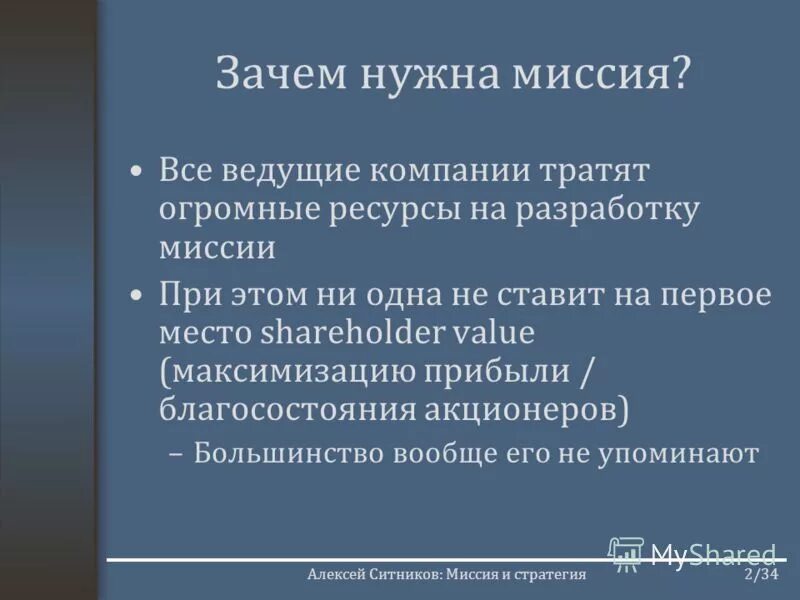 Зачем нужна миссия?

• Все ведущие компании тратят огромные ресурсы на разработку миссии

• При этом ни одна не ставит на первое место shareholder value (максимизацию прибыли / благосостояния акционеров)

– Большинство вообще его не упоминают

MyShared

Алексей Ситников: Миссия и стратегия 2/34